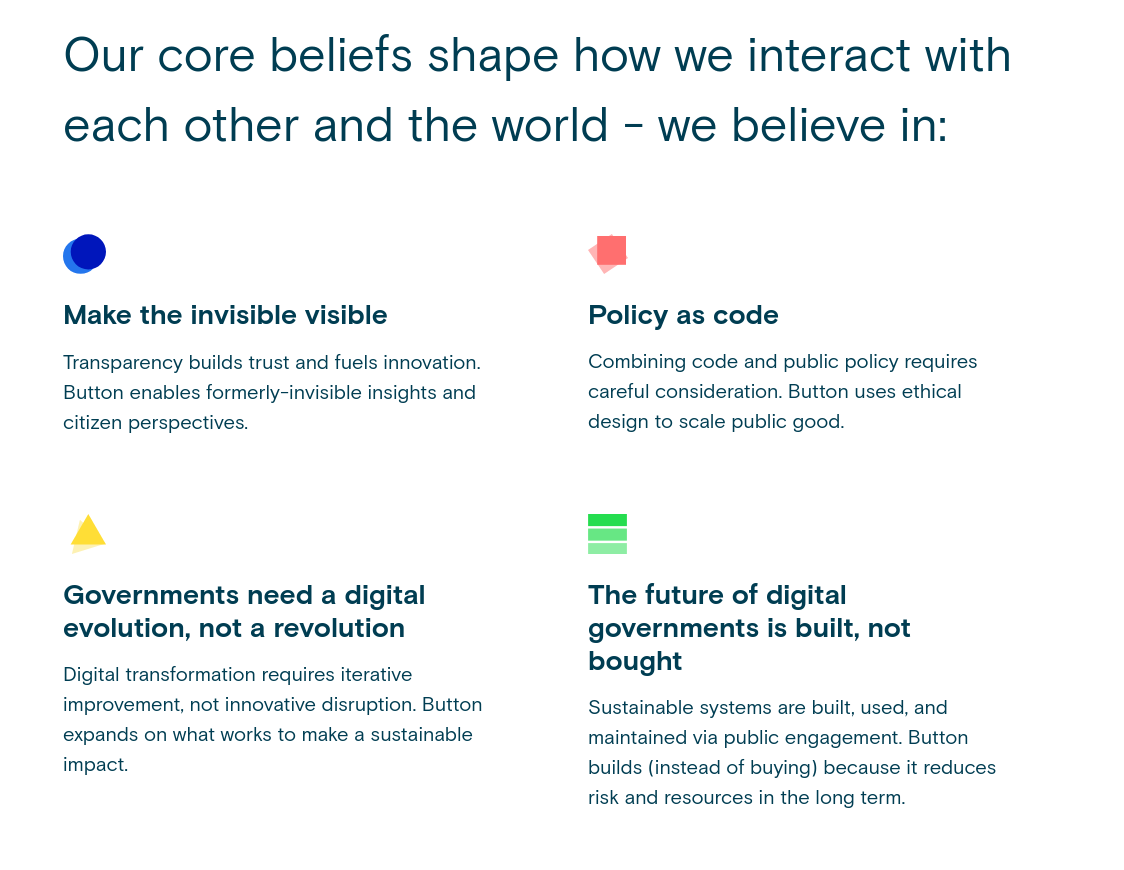 Our core beliefs shape how we interact with each other and the world - we believe in:

Make the invisible visible

Transparency builds trust and fuels innovation. Button enables formerly-invisible insights and citizen perspectives.

Policy as code

Combining code and public policy requires careful consideration. Button uses ethical design to scale public good.

Governments need a digital evolution, not a revolution

Digital transformation requires iterative improvement, not innovative disruption. Button expands on what works to make a sustainable impact.

The future of digital governments is built, not bought

Sustainable systems are built, used, and maintained via public engagement. Button builds (instead of buying) because it reduces risk and resources in the long term.